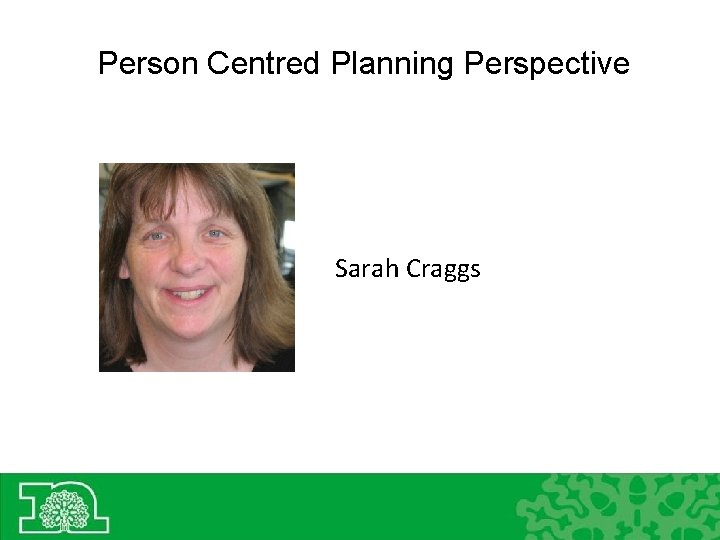 Person Centred Planning Perspective

Sarah Craggs